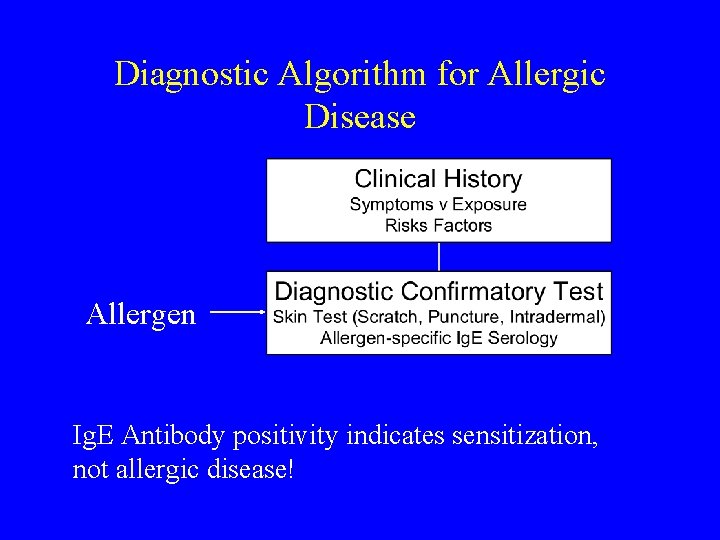 Diagnostic Algorithm for Allergic Disease

Clinical History
Symptoms v Exposure
Risks Factors

Allergen

Diagnostic Confirmatory Test
Skin Test (Scratch, Puncture, Intradermal)
Allergen-specific IgE Serology

IgE Antibody positivity indicates sensitization, not allergic disease!